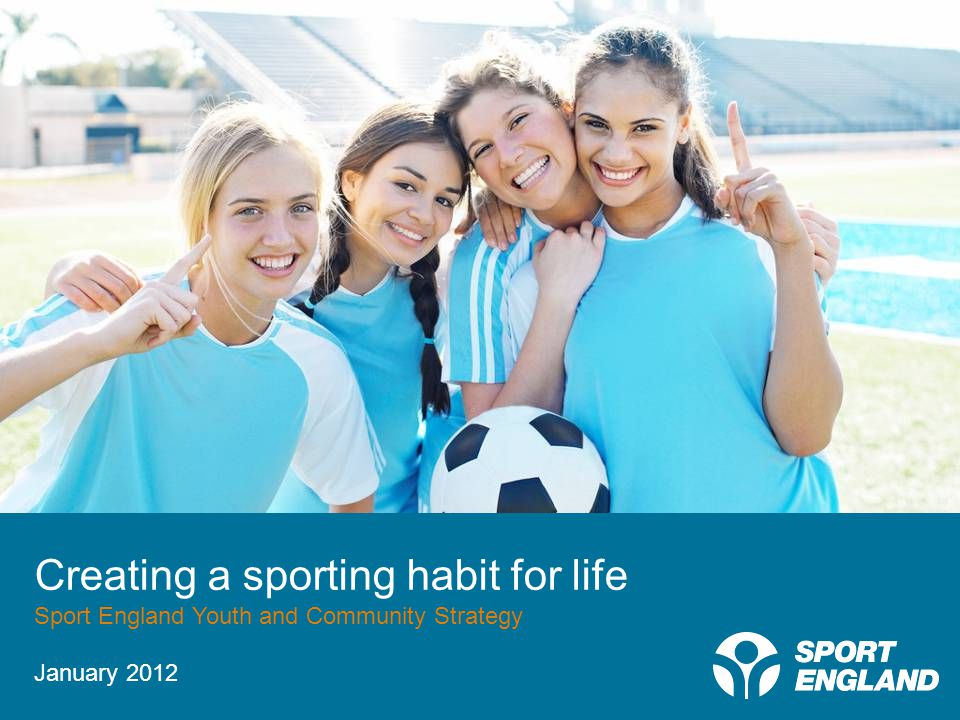 Creating a sporting habit for life
Sport England Youth and Community Strategy

January 2012

SPORT ENGLAND